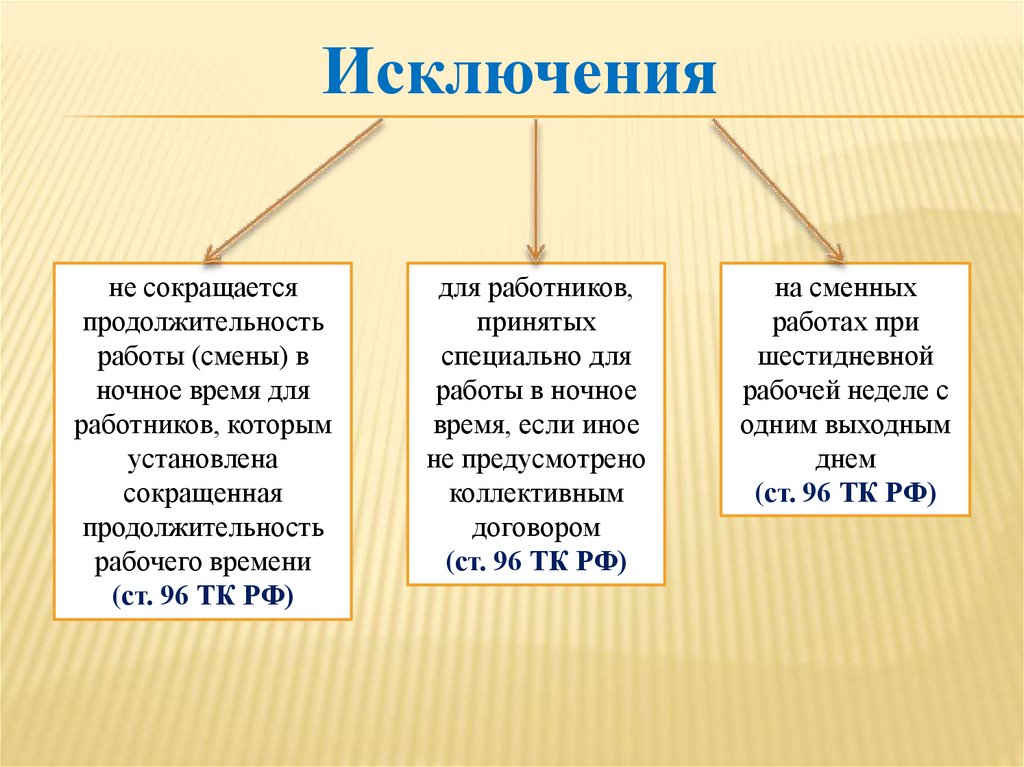 Исключения

не сокращается продолжительность работы (смены) в ночное время для работников, которым установлена сокращенная продолжительность рабочего времени
(ст. 96 ТК РФ)

для работников, принятых специально для работы в ночное время, если иное не предусмотрено коллективным договором
(ст. 96 ТК РФ)

на сменных работах при шестидневной рабочей неделе с одним выходным днем
(ст. 96 ТК РФ)